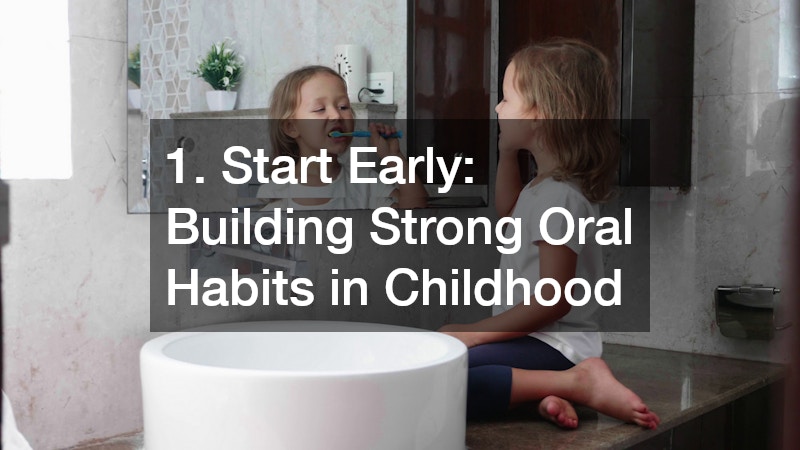 1. Start Early: Building Strong Oral Habits in Childhood